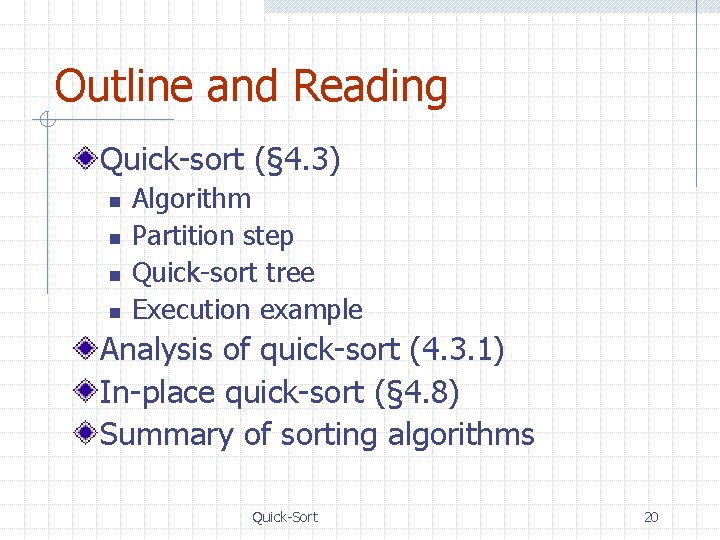 Outline and Reading

Quick-sort (§4.3)

- Algorithm
- Partition step
- Quick-sort tree
- Execution example

Analysis of quick-sort (4.3.1)

In-place quick-sort (§4.8)

Summary of sorting algorithms

Quick-Sort

20